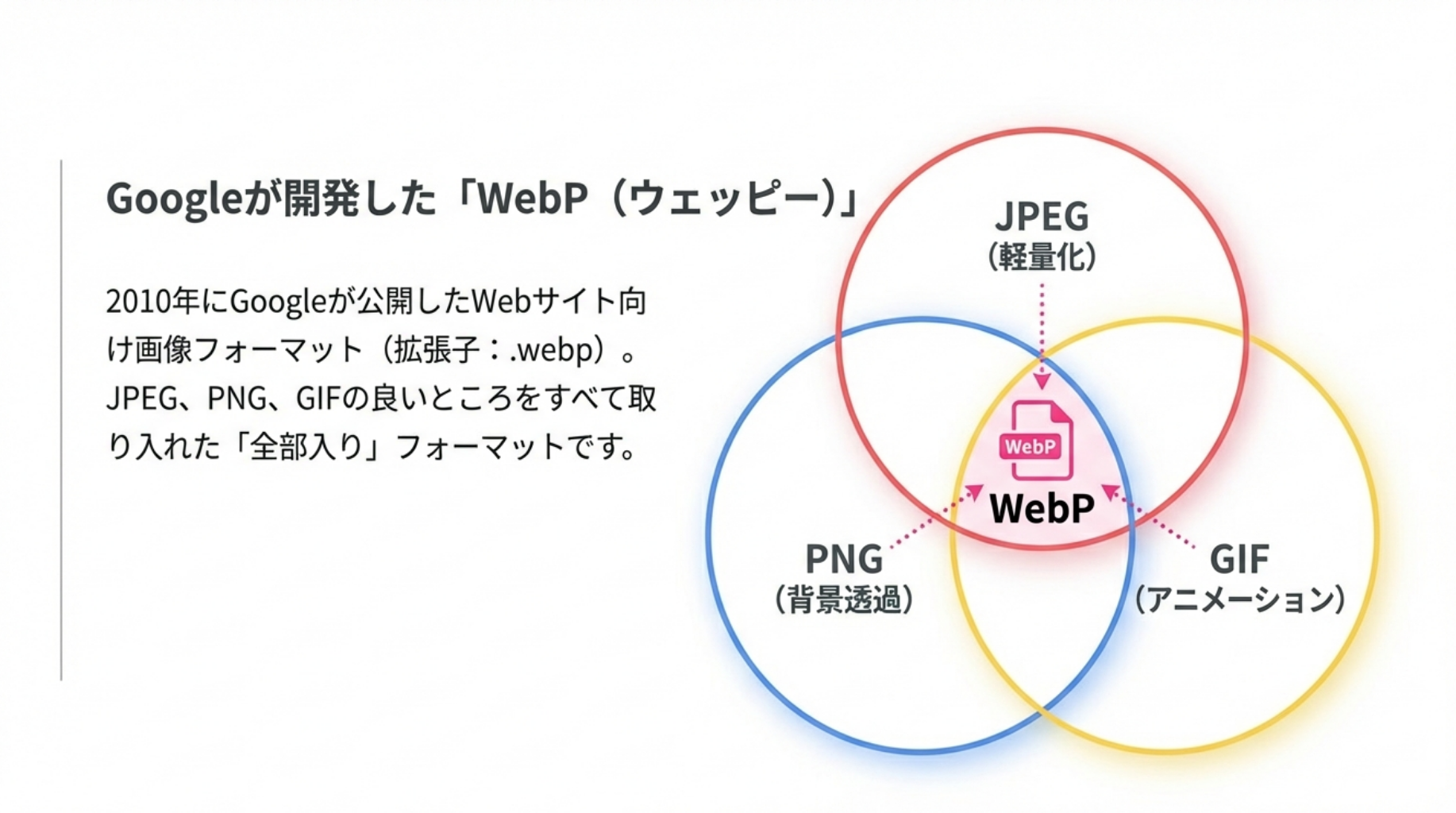 Googleが開発した「WebP（ウェッピー）」

2010年にGoogleが公開したWebサイト向け画像フォーマット（拡張子：.webp）。JPEG、PNG、GIFの良いところをすべて取り入れた「全部入り」フォーマットです。

JPEG
（軽量化）

WebP

WebP

PNG
（背景透過）

GIF
（アニメーション）